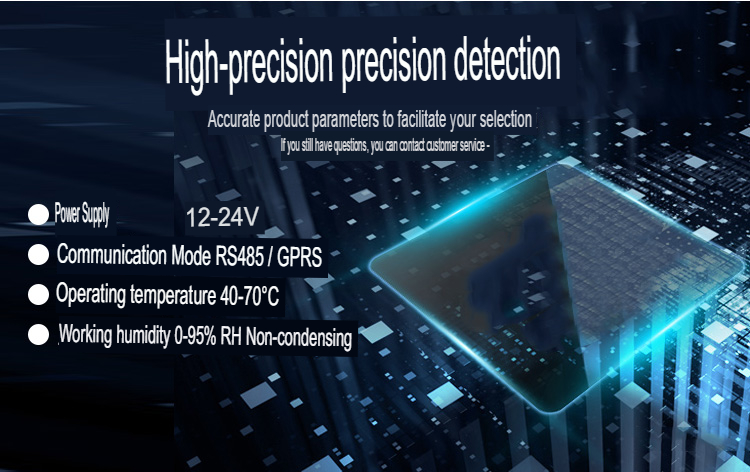 High-precision precision detection

Accurate product parameters to facilitate your selection

If you still have questions, you can contact customer service -

Power Supply 12-24V

Communication Mode RS485 / GPRS

Operating temperature 40-70°C

Working humidity 0-95% RH Non-condensing